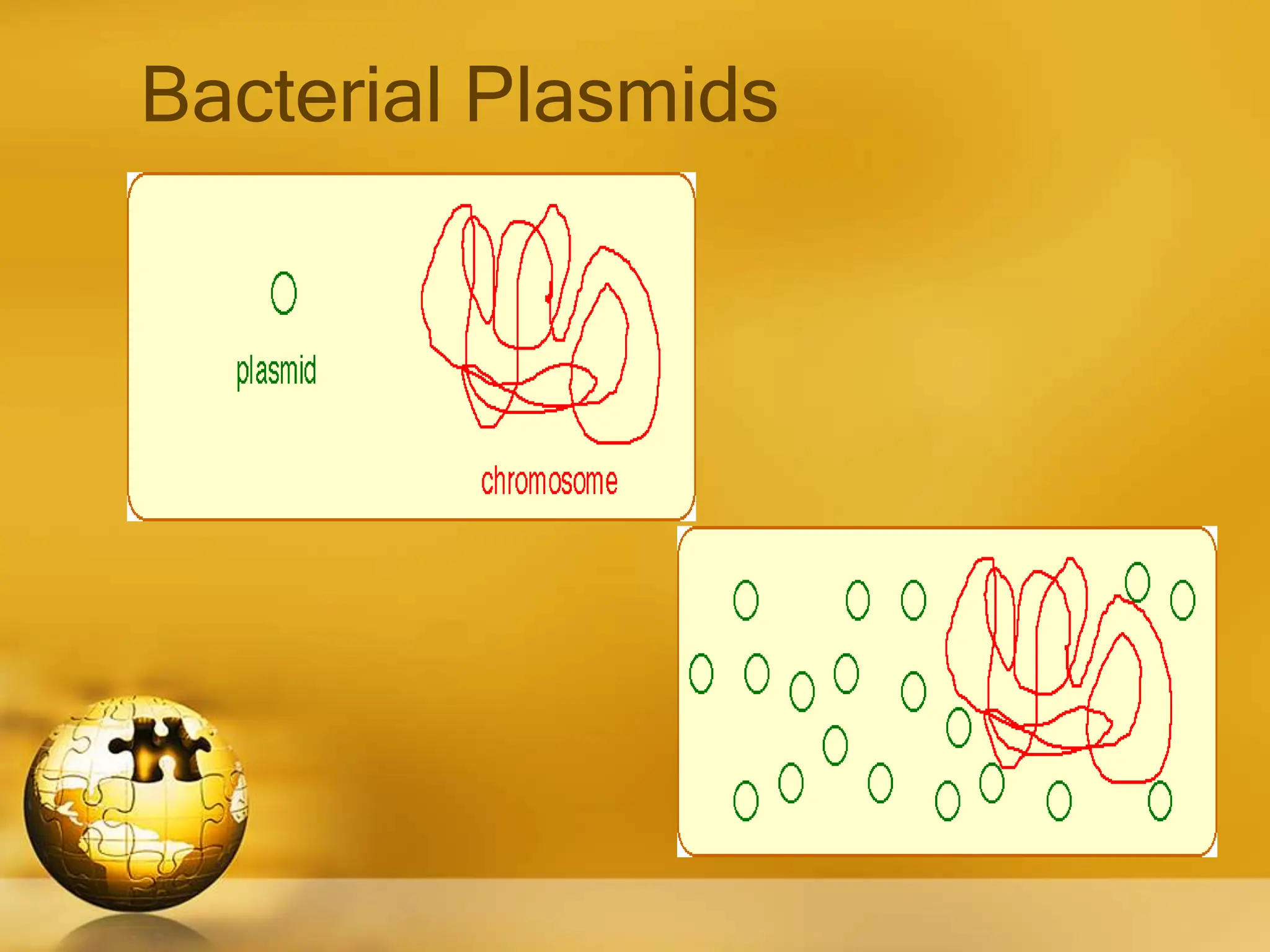 Bacterial Plasmids

plasmid

chromosome